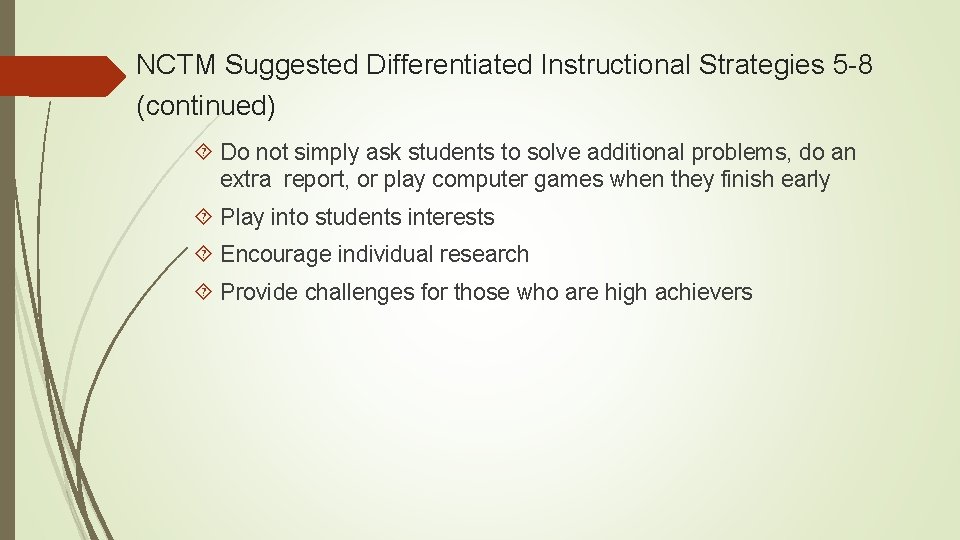 NCTM Suggested Differentiated Instructional Strategies 5-8 (continued)

Do not simply ask students to solve additional problems, do an extra report, or play computer games when they finish early

Play into students interests

Encourage individual research

Provide challenges for those who are high achievers